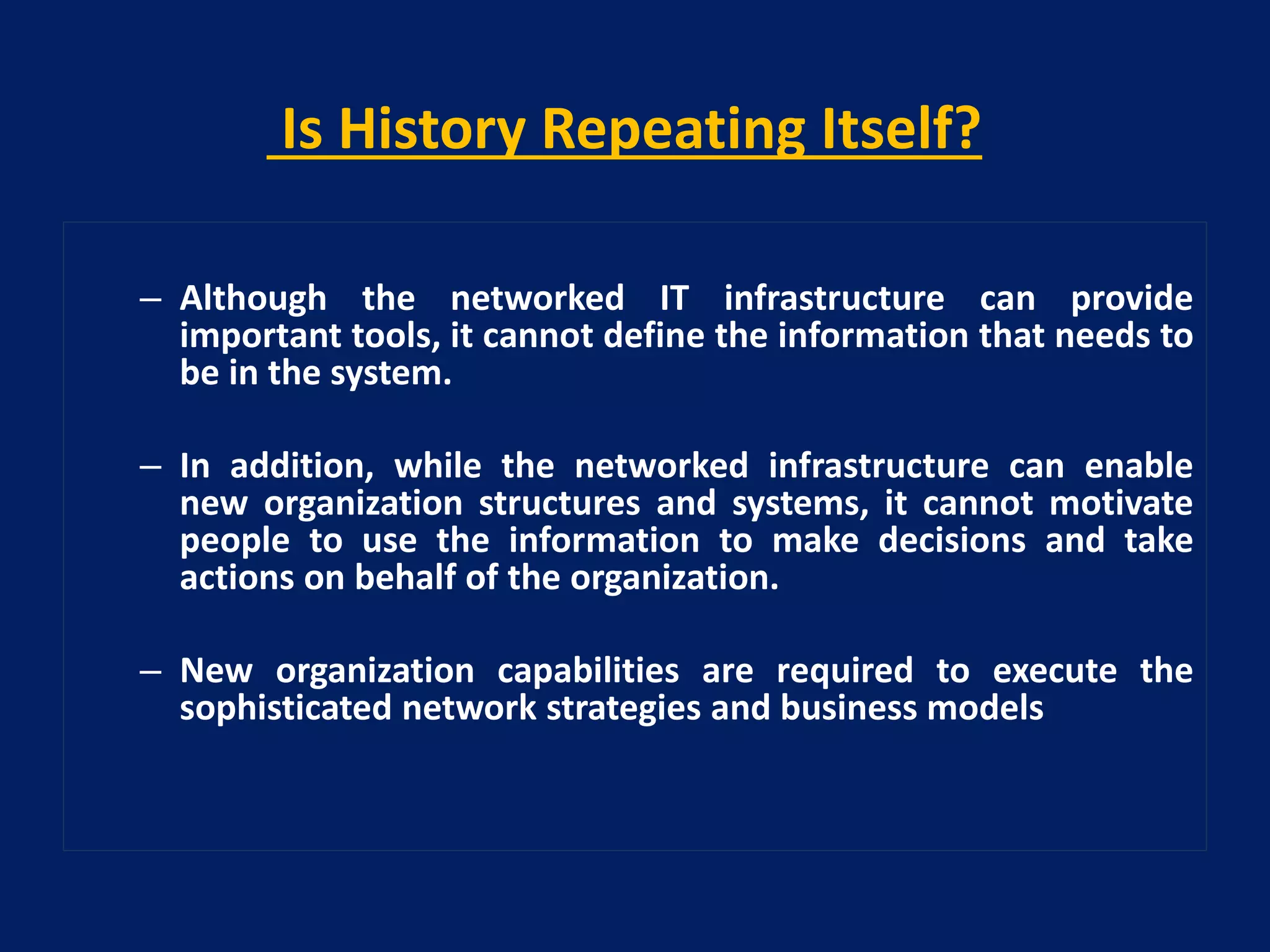 Is History Repeating Itself?

– Although the networked IT infrastructure can provide important tools, it cannot define the information that needs to be in the system.

– In addition, while the networked infrastructure can enable new organization structures and systems, it cannot motivate people to use the information to make decisions and take actions on behalf of the organization.

– New organization capabilities are required to execute the sophisticated network strategies and business models